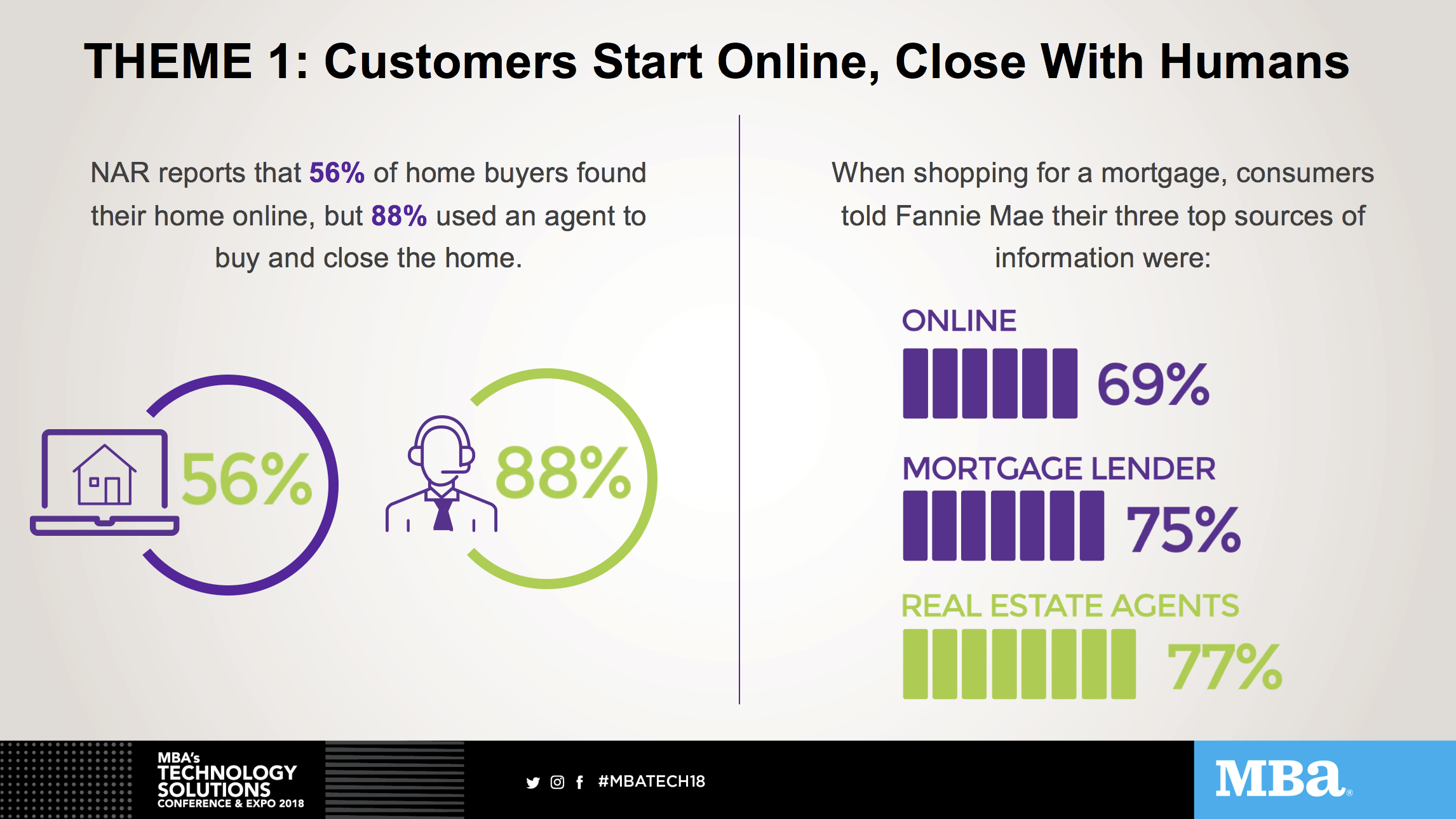 THEME 1: Customers Start Online, Close With Humans

NAR reports that 56% of home buyers found their home online, but 88% used an agent to buy and close the home.

56%

88%

When shopping for a mortgage, consumers told Fannie Mae their three top sources of information were:

ONLINE

69%

MORTGAGE LENDER

75%

REAL ESTATE AGENTS

77%

MBA's TECHNOLOGY SOLUTIONS CONFERENCE & EXPO 2018

#MBATECH18

MBa